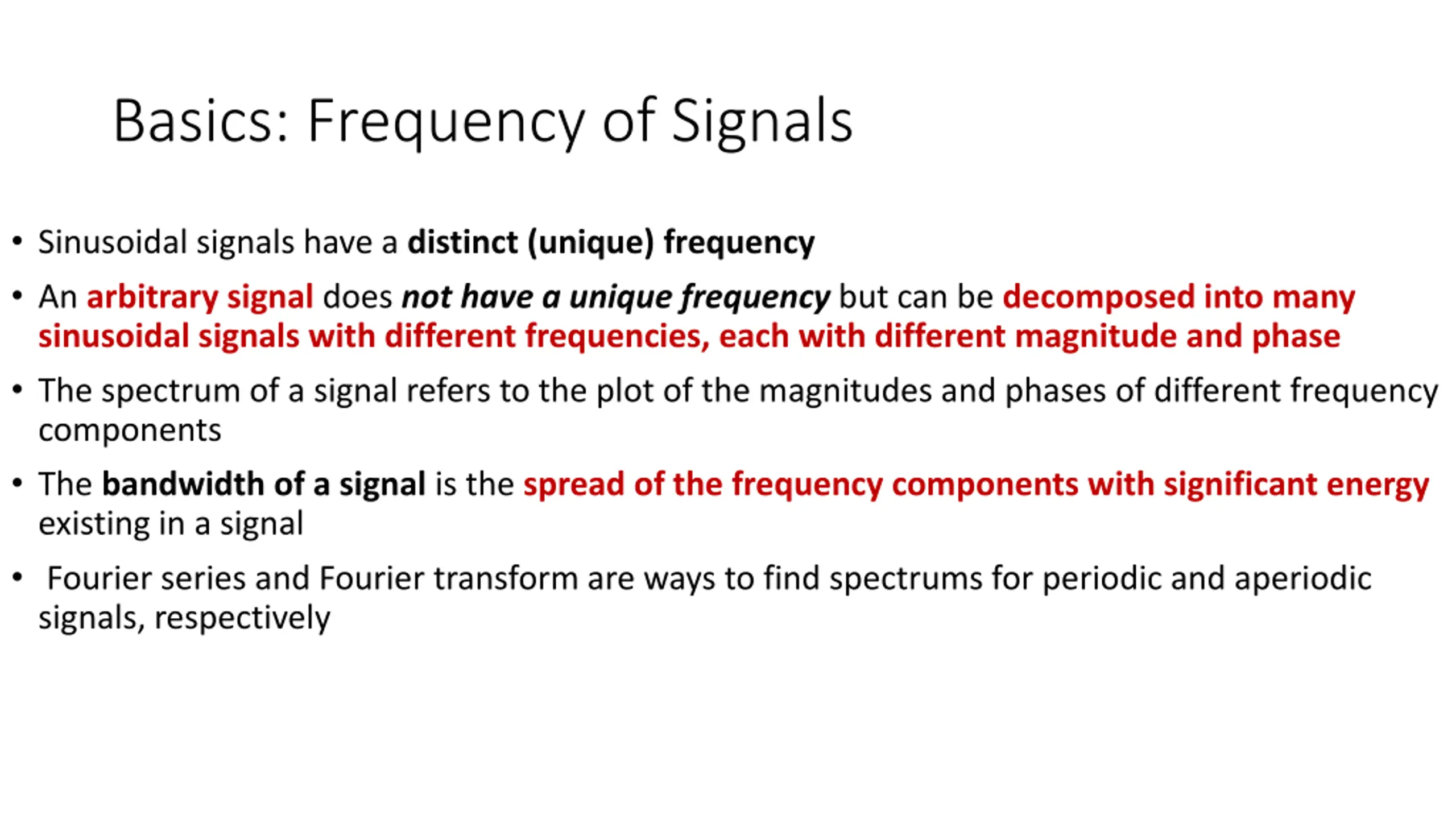 Basics: Frequency of Signals

• Sinusoidal signals have a distinct (unique) frequency

• An arbitrary signal does not have a unique frequency but can be decomposed into many sinusoidal signals with different frequencies, each with different magnitude and phase

• The spectrum of a signal refers to the plot of the magnitudes and phases of different frequency components

• The bandwidth of a signal is the spread of the frequency components with significant energy existing in a signal

• Fourier series and Fourier transform are ways to find spectrums for periodic and aperiodic signals, respectively